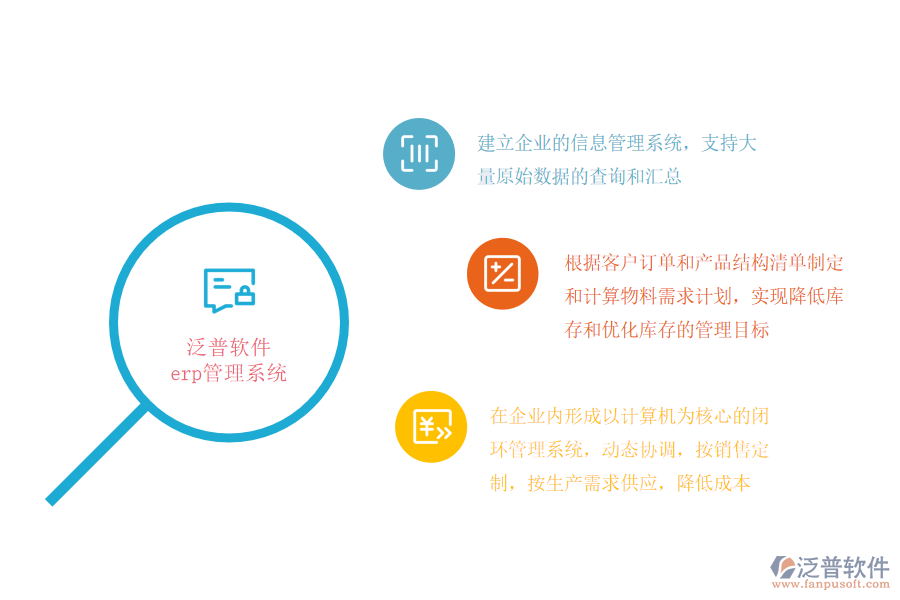 泛普软件
erp管理系统

建立企业的信息管理系统，支持大量原始数据的查询和汇总

根据客户订单和产品结构清单制定和计算物料需求计划，实现降低库存和优化库存的管理目标

在企业内形成以计算机为核心的闭环管理系统，动态协调，按销售定制，按生产需求供应，降低成本

泛普软件
www.fanpusoft.com